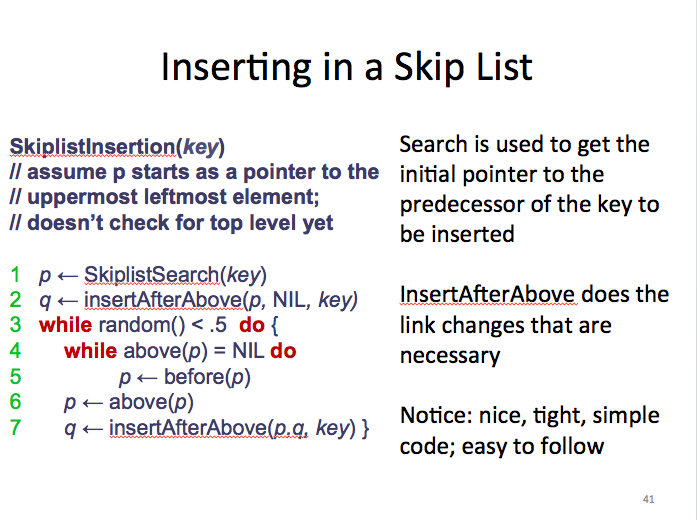 Inserting in a Skip List

SkiplistInsertion(key)
// assume p starts as a pointer to the
// uppermost leftmost element;
// doesn't check for top level yet

1 p ← SkiplistSearch(key)
2 q ← insertAfterAbove(p, NIL, key)
3 while random() < .5 do {
4 while above(p) = NIL do
5 p ← before(p)
6 p ← above(p)
7 q ← insertAfterAbove(p,q, key) }

Search is used to get the initial pointer to the predecessor of the key to be inserted

InsertAfterAbove does the link changes that are necessary

Notice: nice, tight, simple code; easy to follow

41